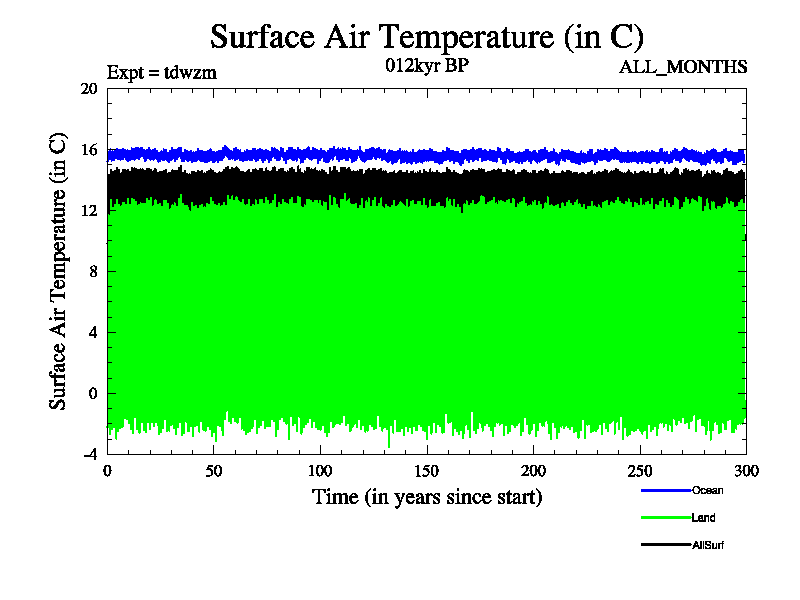 Surface Air Temperature (in C)

Expt = tdwzm

012kyr BP

ALL_MONTHS

Surface Air Temperature (in C)

20

16

12

8

4

0

-4

0

50

100

150

200

250

300

Time (in years since start)

Ocean

Land

AllSurf